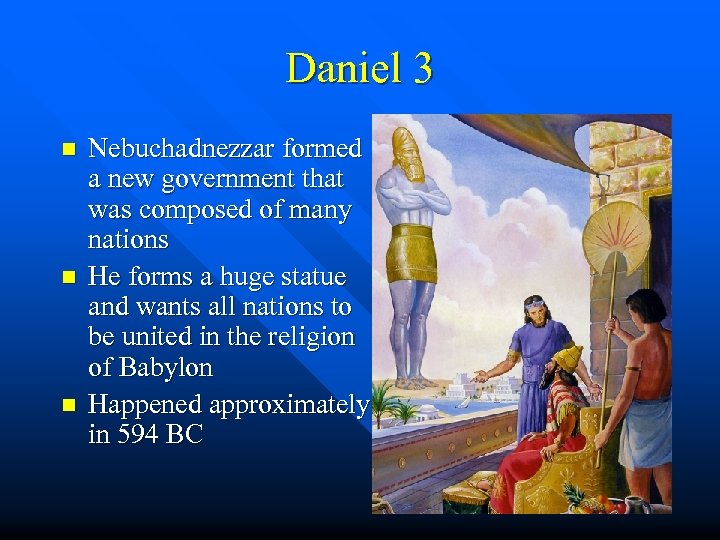 Daniel 3

- Nebuchadnezzar formed a new government that was composed of many nations
- He forms a huge statue and wants all nations to be united in the religion of Babylon
- Happened approximately in 594 BC